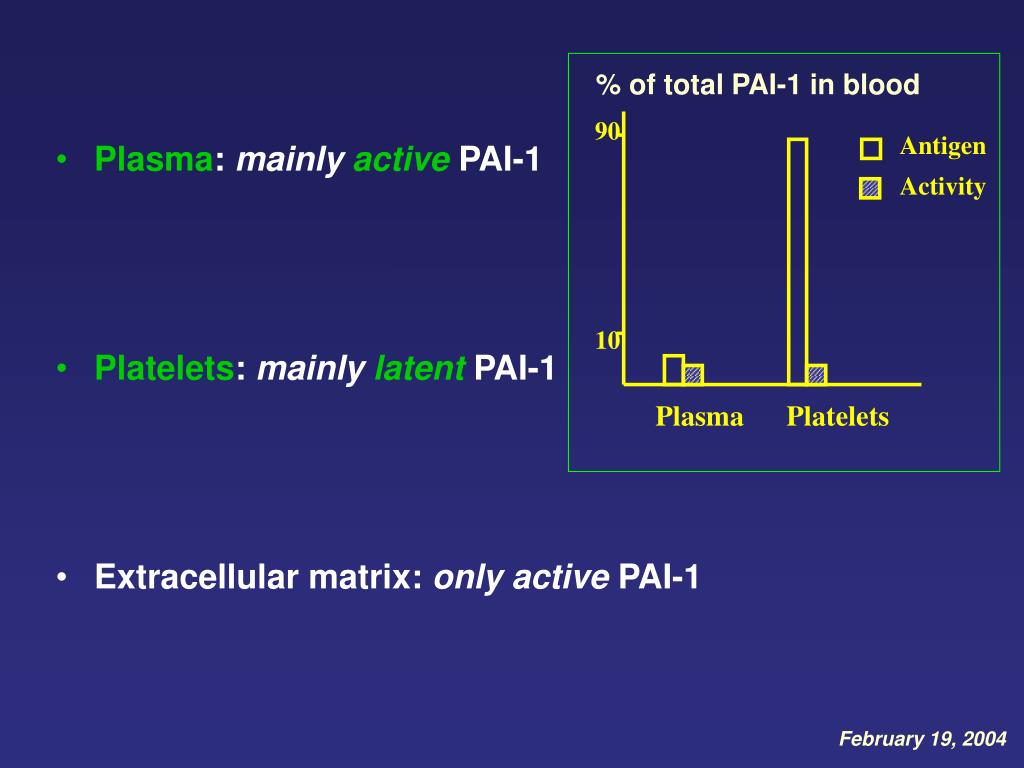 • Plasma: mainly active PAI-1

• Platelets: mainly latent PAI-1

• Extracellular matrix: only active PAI-1

% of total PAI-1 in blood

90

10

Antigen

Activity

Plasma

Platelets

February 19, 2004